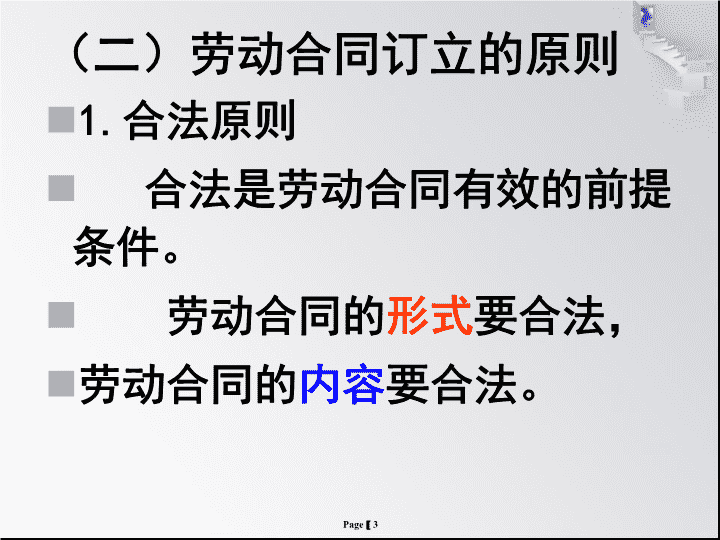 （二）劳动合同订立的原则

1. 合法原则

合法是劳动合同有效的前提条件。

劳动合同的形式要合法，

劳动合同的内容要合法。

Page 3